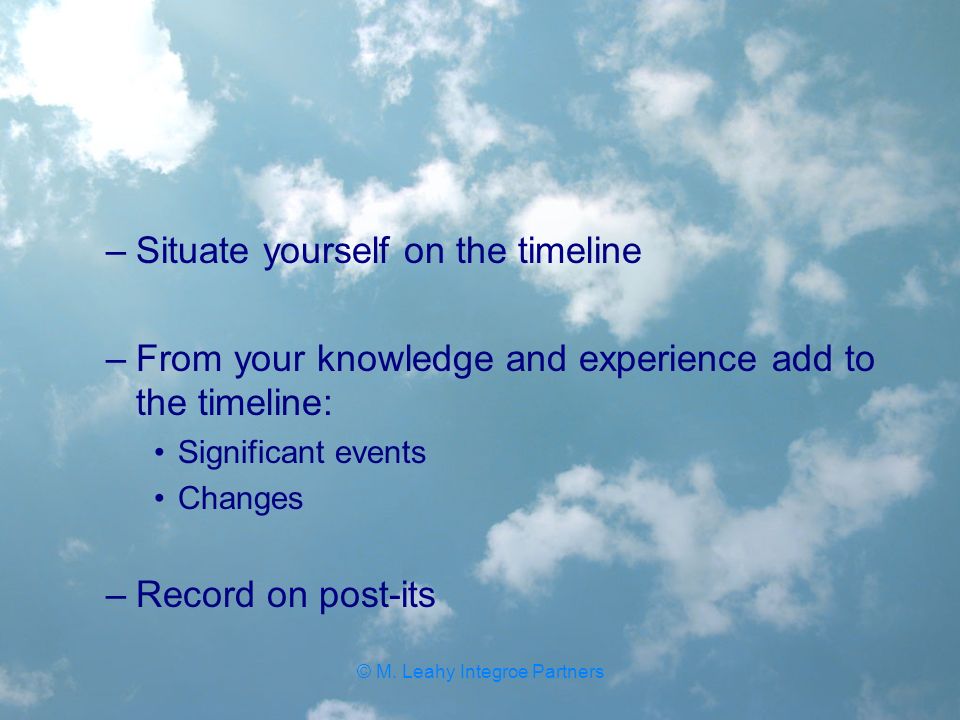 – Situate yourself on the timeline

– From your knowledge and experience add to the timeline:

• Significant events

• Changes

– Record on post-its

© M. Leahy Integroe Partners